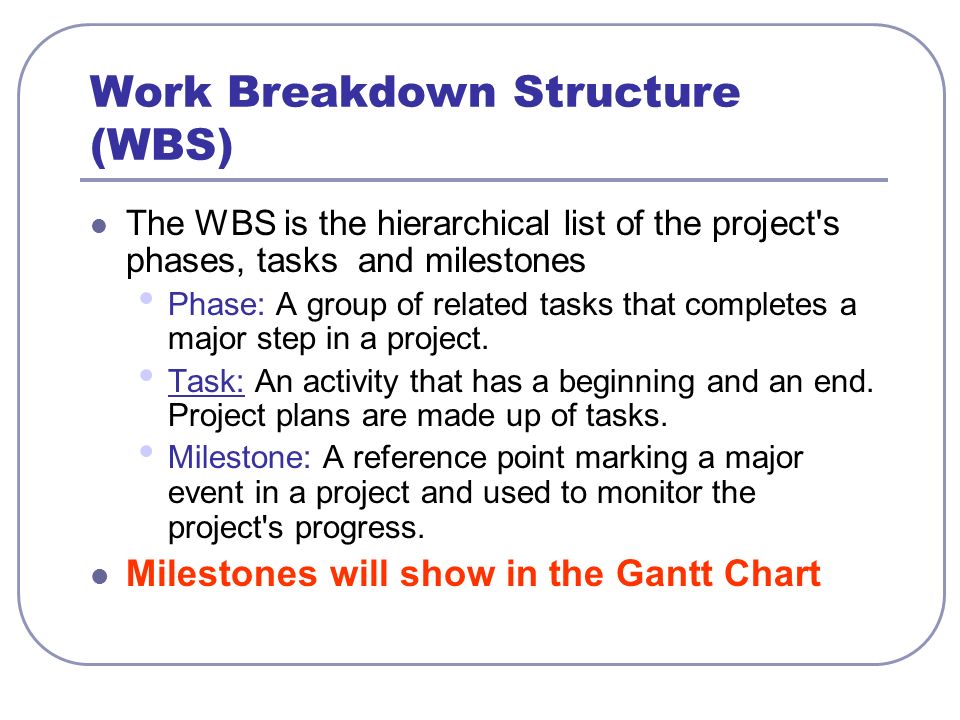 Work Breakdown Structure (WBS)

The WBS is the hierarchical list of the project's phases, tasks and milestones

Phase: A group of related tasks that completes a major step in a project.

Task: An activity that has a beginning and an end. Project plans are made up of tasks.

Milestone: A reference point marking a major event in a project and used to monitor the project's progress.

Milestones will show in the Gantt Chart